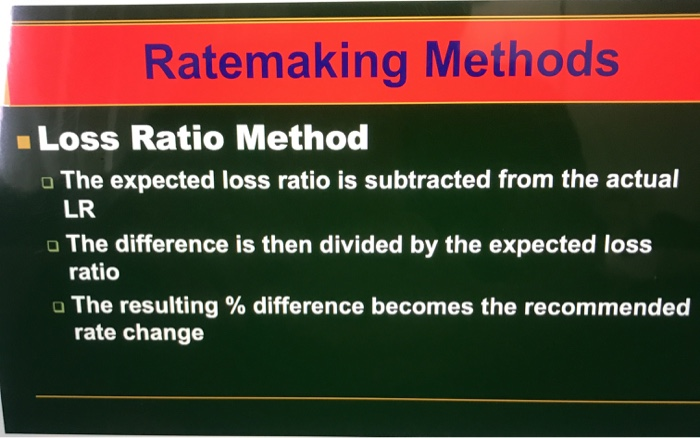 Ratemaking Methods

Loss Ratio Method

The expected loss ratio is subtracted from the actual LR

The difference is then divided by the expected loss ratio

The resulting % difference becomes the recommended rate change